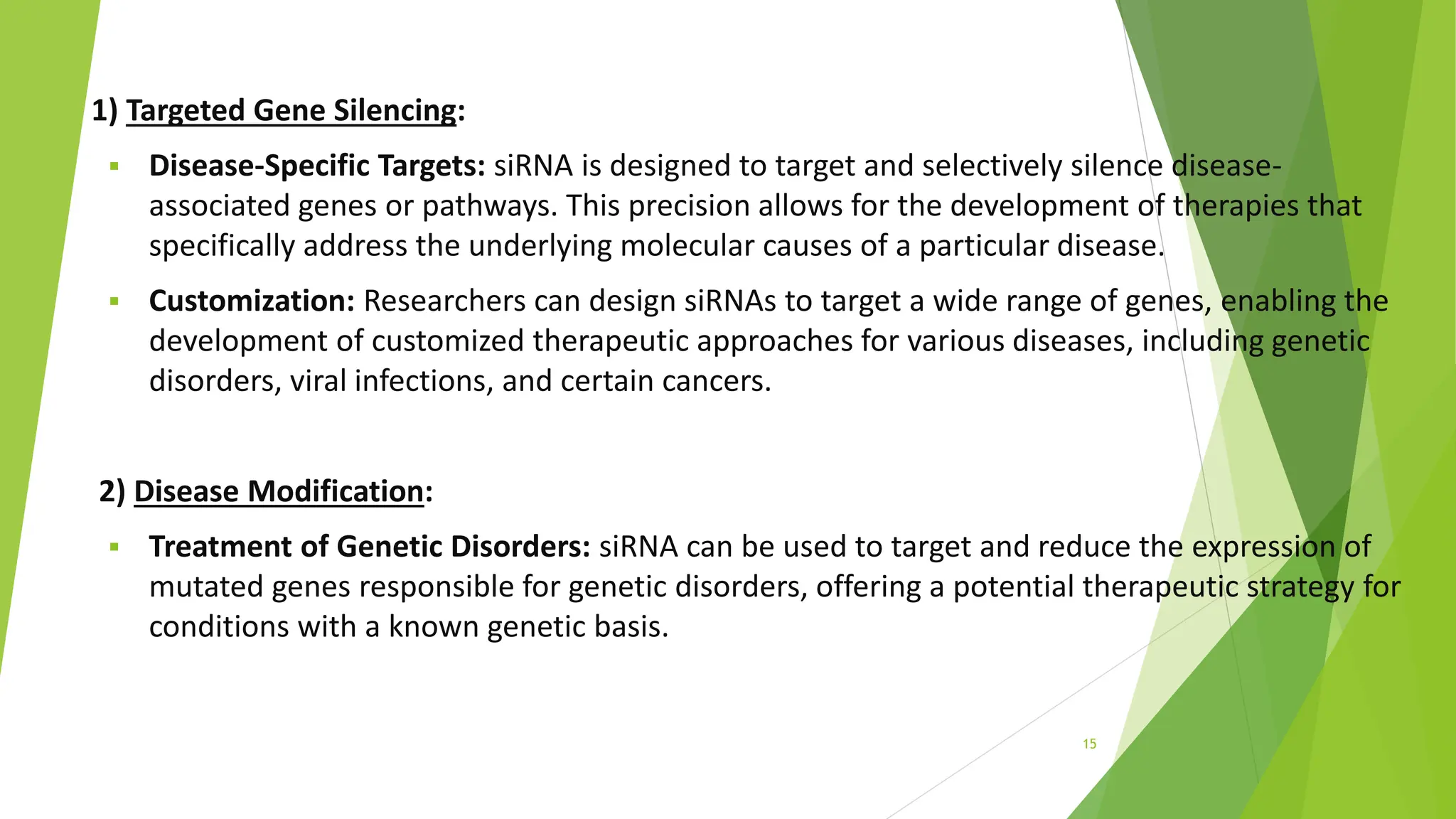 1) Targeted Gene Silencing:

▪ Disease-Specific Targets: siRNA is designed to target and selectively silence disease-associated genes or pathways. This precision allows for the development of therapies that specifically address the underlying molecular causes of a particular disease.

▪ Customization: Researchers can design siRNAs to target a wide range of genes, enabling the development of customized therapeutic approaches for various diseases, including genetic disorders, viral infections, and certain cancers.

2) Disease Modification:

▪ Treatment of Genetic Disorders: siRNA can be used to target and reduce the expression of mutated genes responsible for genetic disorders, offering a potential therapeutic strategy for conditions with a known genetic basis.

15